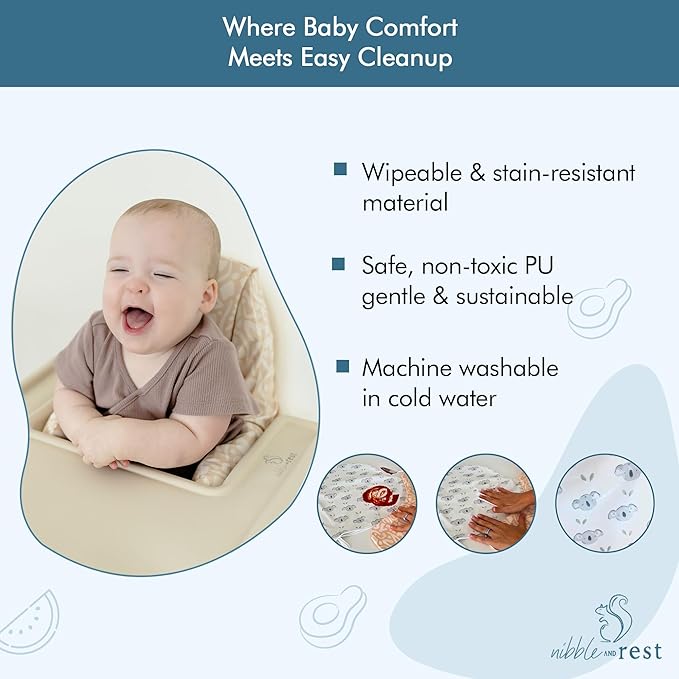 Where Baby Comfort Meets Easy Cleanup

Wipeable & stain-resistant material

Safe, non-toxic PU gentle & sustainable

Machine washable in cold water

nibble AND rest